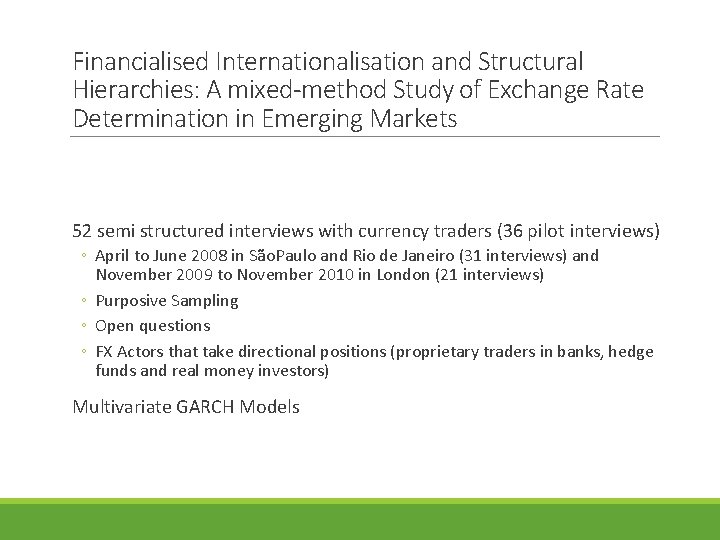 Financialised Internationalisation and Structural Hierarchies: A mixed-method Study of Exchange Rate Determination in Emerging Markets

52 semi structured interviews with currency traders (36 pilot interviews)

◦ April to June 2008 in SãoPaulo and Rio de Janeiro (31 interviews) and November 2009 to November 2010 in London (21 interviews)

◦ Purposive Sampling

◦ Open questions

◦ FX Actors that take directional positions (proprietary traders in banks, hedge funds and real money investors)

Multivariate GARCH Models